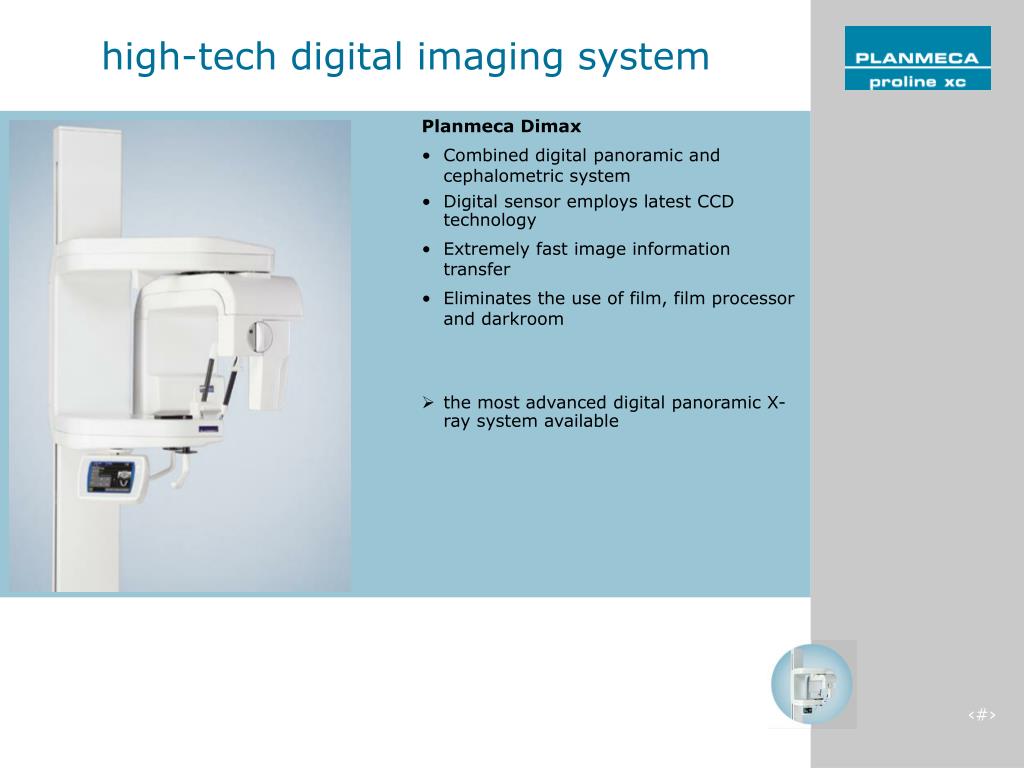 high-tech digital imaging system

PLANMECA
proline xc

Planmeca Dimax

• Combined digital panoramic and cephalometric system
• Digital sensor employs latest CCD technology
• Extremely fast image information transfer
• Eliminates the use of film, film processor and darkroom

➢ the most advanced digital panoramic X-ray system available

‹#›